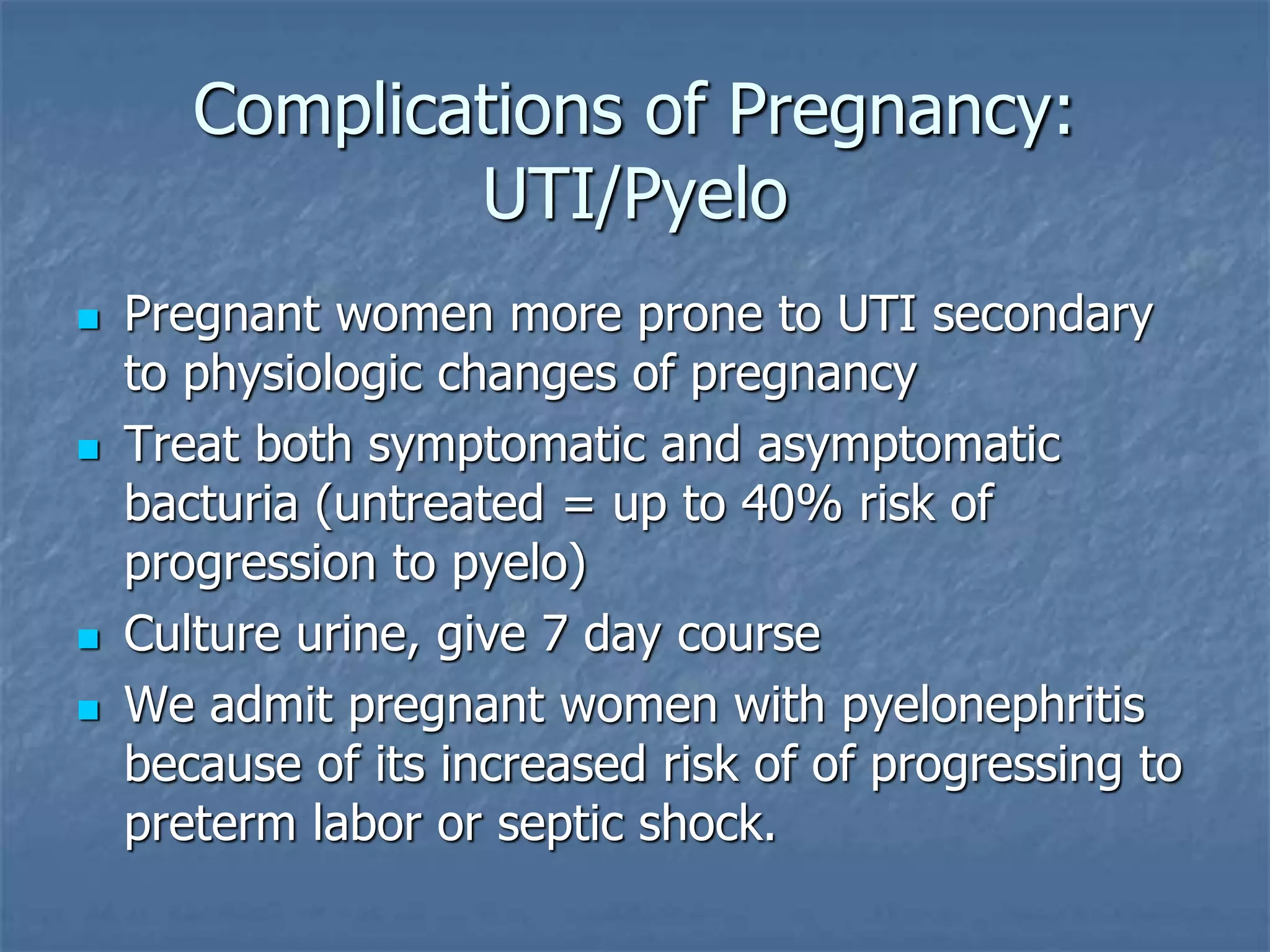 Complications of Pregnancy: UTI/Pyelo

- Pregnant women more prone to UTI secondary to physiologic changes of pregnancy
- Treat both symptomatic and asymptomatic bacturia (untreated = up to 40% risk of progression to pyelo)
- Culture urine, give 7 day course
- We admit pregnant women with pyelonephritis because of its increased risk of of progressing to preterm labor or septic shock.